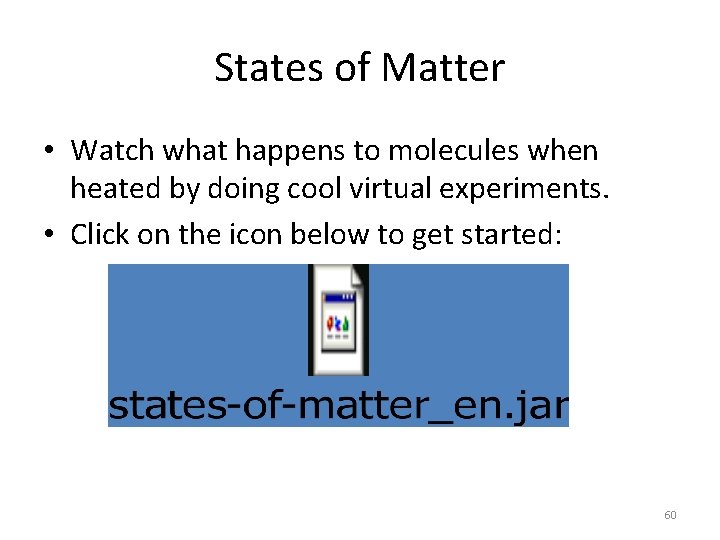 States of Matter

• Watch what happens to molecules when heated by doing cool virtual experiments.
• Click on the icon below to get started:

states-of-matter_en.jar

60